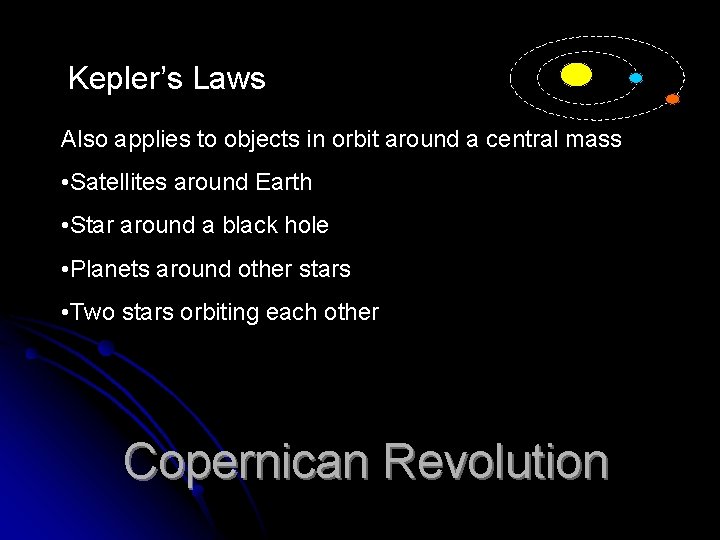 Kepler's Laws

Also applies to objects in orbit around a central mass

• Satellites around Earth

• Star around a black hole

• Planets around other stars

• Two stars orbiting each other

Copernican Revolution